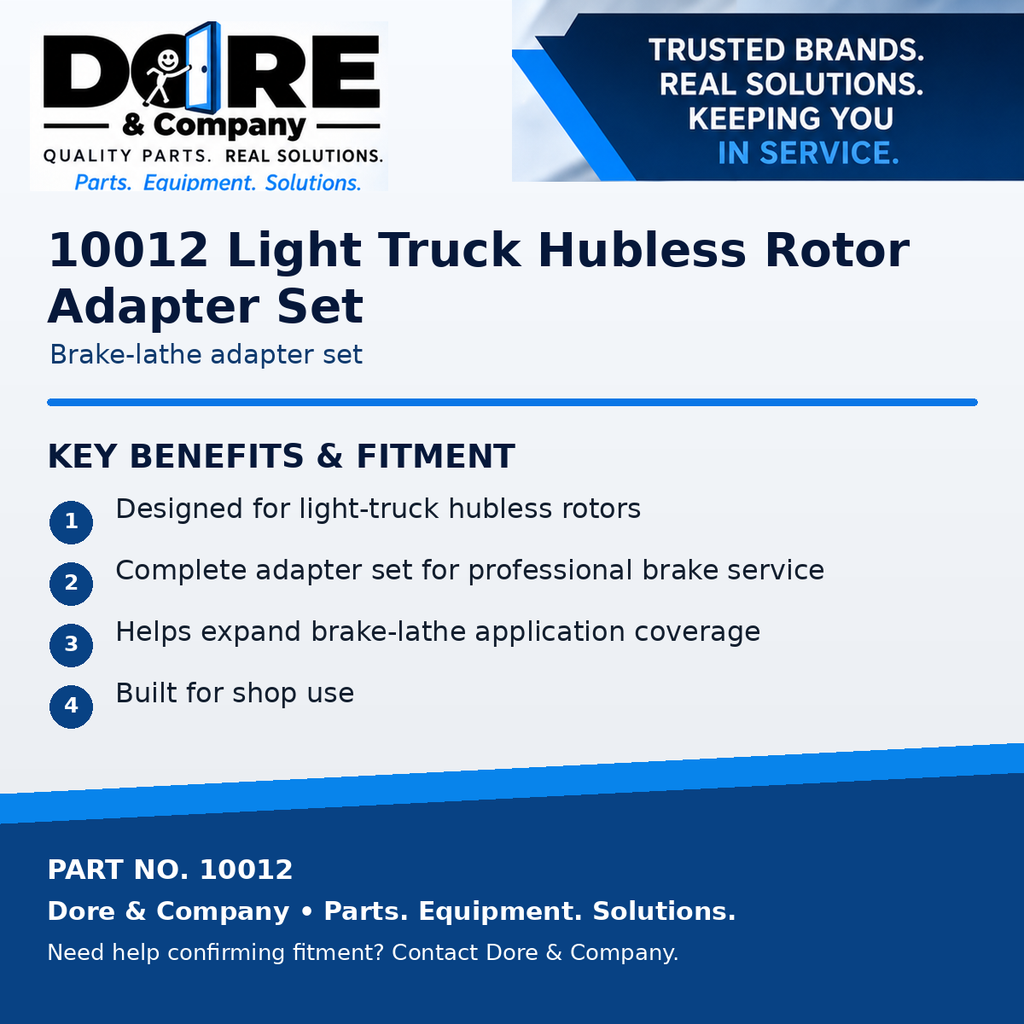 DORE
& Company
QUALITY PARTS. REAL SOLUTIONS.
Parts. Equipment. Solutions.

TRUSTED BRANDS.
REAL SOLUTIONS.
KEEPING YOU
IN SERVICE.

10012 Light Truck Hubless Rotor Adapter Set
Brake-lathe adapter set

KEY BENEFITS & FITMENT

1 Designed for light-truck hubless rotors

2 Complete adapter set for professional brake service

3 Helps expand brake-lathe application coverage

4 Built for shop use

PART NO. 10012
Dore & Company • Parts. Equipment. Solutions.
Need help confirming fitment? Contact Dore & Company.